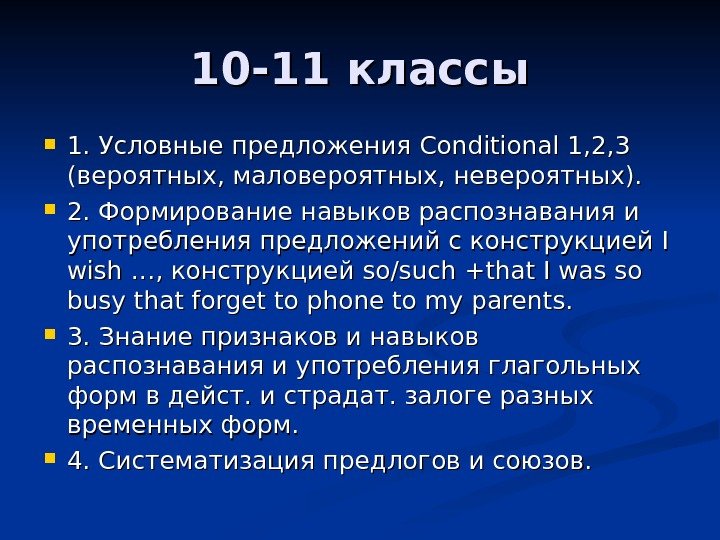 10-11 классы

1. Условные предложения Conditional 1,2,3 (вероятных, маловероятных, невероятных).

2. Формирование навыков распознавания и употребления предложений с конструкцией I wish …, конструкцией so/such +that I was so busy that forget to phone to my parents.

3. Знание признаков и навыков распознавания и употребления глагольных форм в дейст. и страдат. залоге разных временных форм.

4. Систематизация предлогов и союзов.